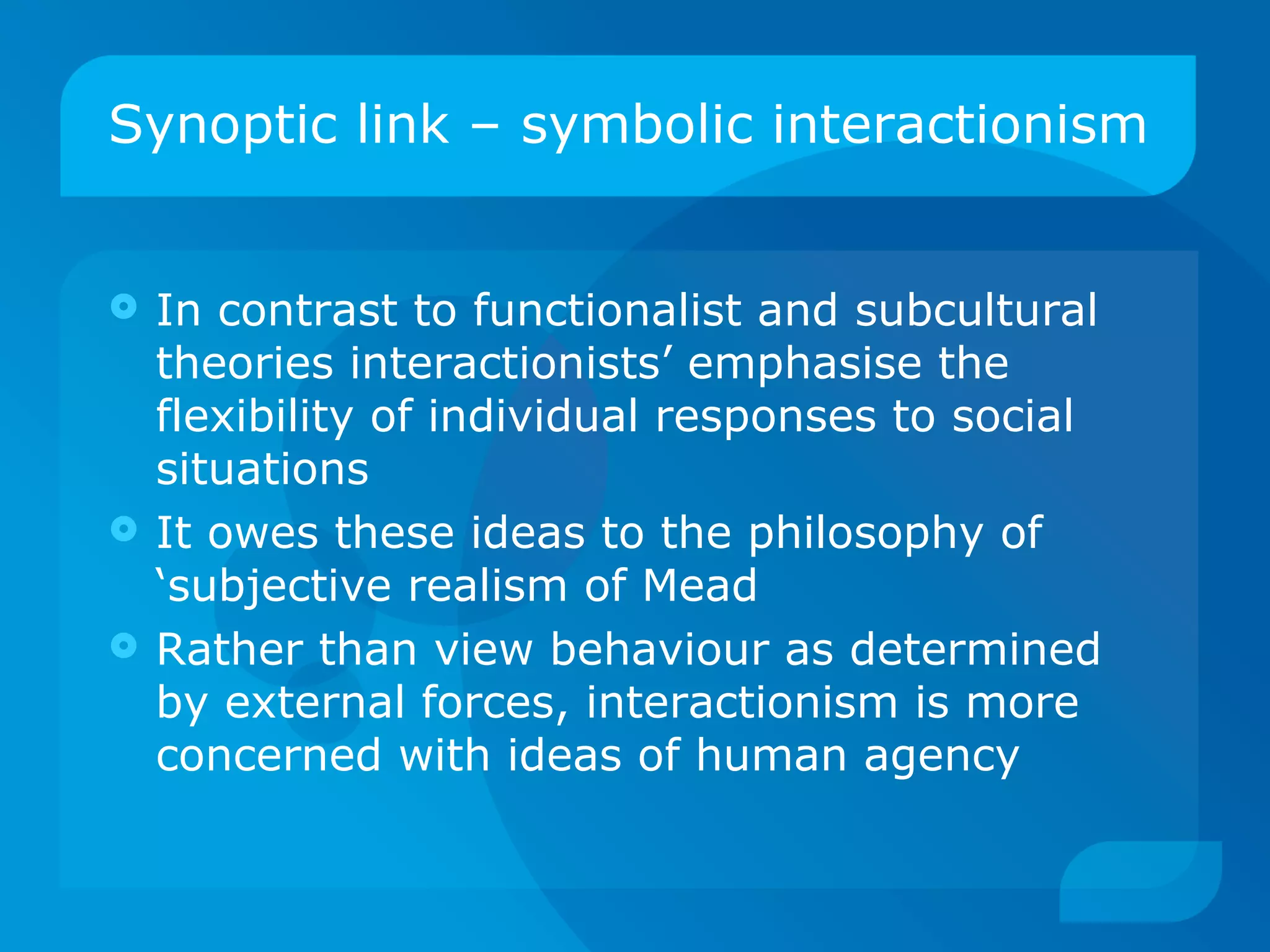 Synoptic link – symbolic interactionism

In contrast to functionalist and subcultural theories interactionists’ emphasise the flexibility of individual responses to social situations

It owes these ideas to the philosophy of ‘subjective realism of Mead

Rather than view behaviour as determined by external forces, interactionism is more concerned with ideas of human agency